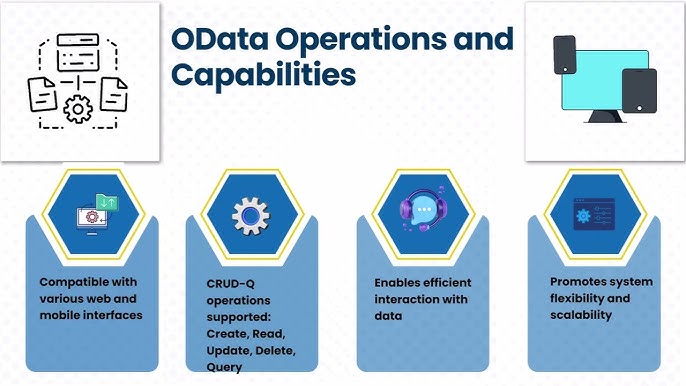 OData Operations and Capabilities

Compatible with various web and mobile interfaces

CRUD-Q operations supported: Create, Read, Update, Delete, Query

Enables efficient interaction with data

Promotes system flexibility and scalability